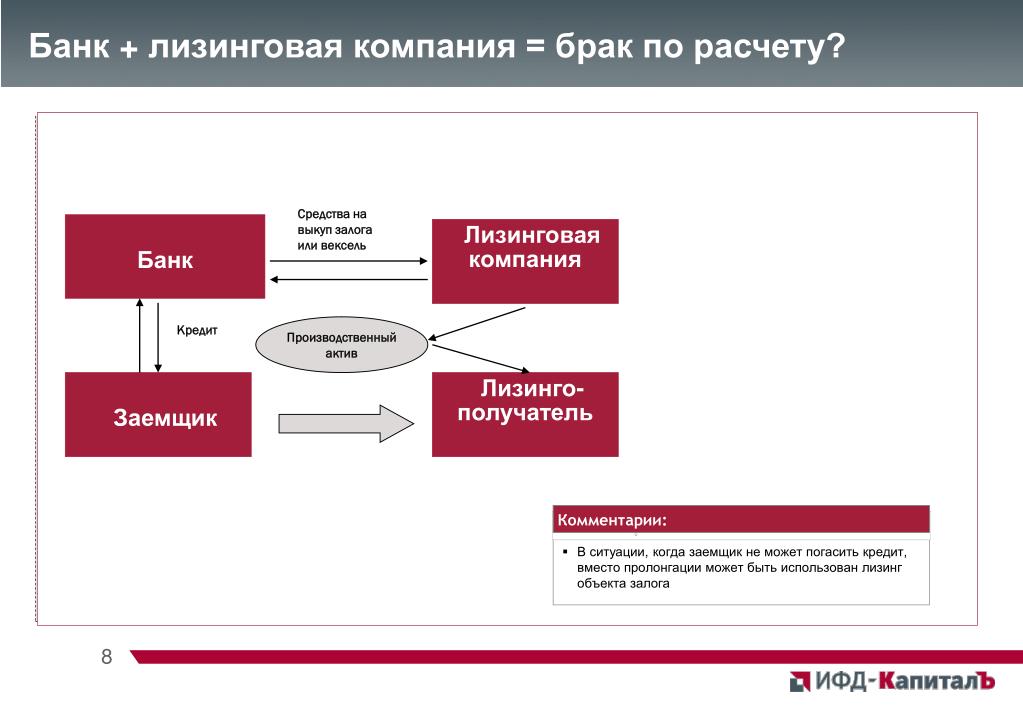 Банк + лизинговая компания = брак по расчету?

Банк

Средства на выкуп залога или вексель

Лизинговая компания

Кредит

Производственный актив

Заемщик

Лизинго-получатель

Комментарии:

▪ В ситуации, когда заемщик не может погасить кредит, вместо пролонгации может быть использован лизинг объекта залога

8

ИФД-КапиталЪ